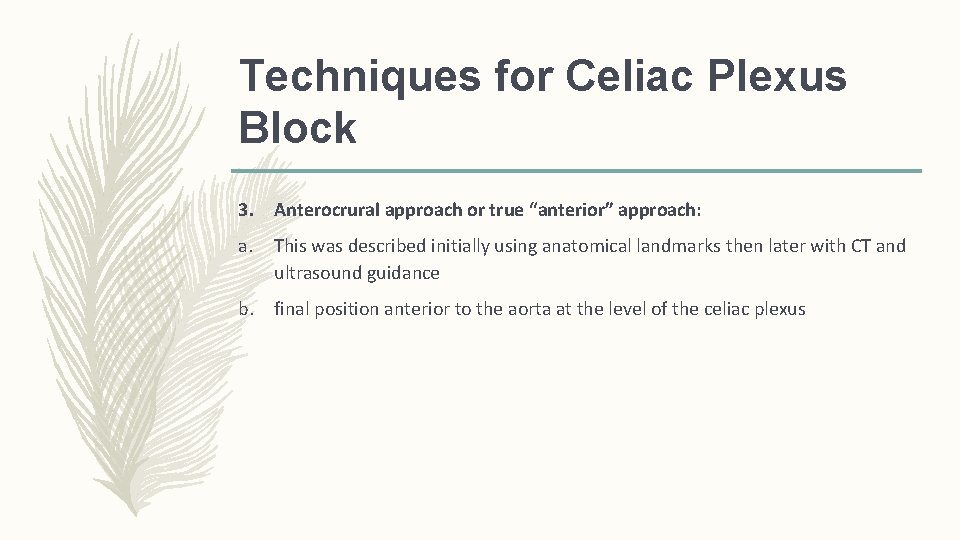 Techniques for Celiac Plexus Block

3. Anterocrural approach or true “anterior” approach:

a. This was described initially using anatomical landmarks then later with CT and ultrasound guidance

b. final position anterior to the aorta at the level of the celiac plexus